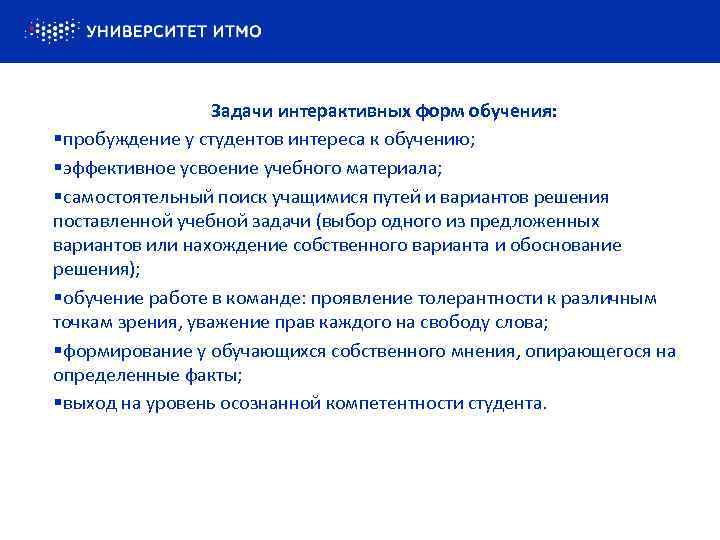 УНИВЕРСИТЕТ ИТМО

Задачи интерактивных форм обучения:

▪пробуждение у студентов интереса к обучению;

▪эффективное усвоение учебного материала;

▪самостоятельный поиск учащимися путей и вариантов решения поставленной учебной задачи (выбор одного из предложенных вариантов или нахождение собственного варианта и обоснование решения);

▪обучение работе в команде: проявление толерантности к различным точкам зрения, уважение прав каждого на свободу слова;

▪формирование у обучающихся собственного мнения, опирающегося на определенные факты;

▪выход на уровень осознанной компетентности студента.